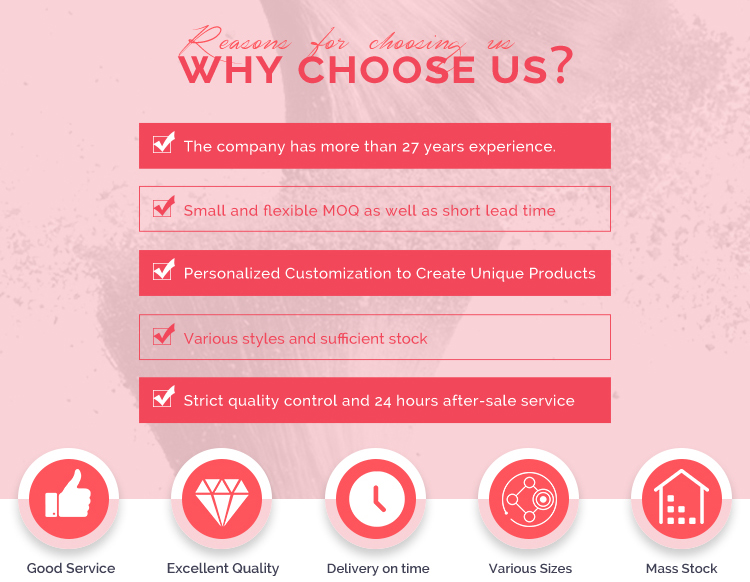 Reasons for choosing us
WHY CHOOSE US?

The company has more than 27 years experience.

Small and flexible MOQ as well as short lead time

Personalized Customization to Create Unique Products

Various styles and sufficient stock

Strict quality control and 24 hours after-sale service

Good Service

Excellent Quality

Delivery on time

Various Sizes

Mass Stock